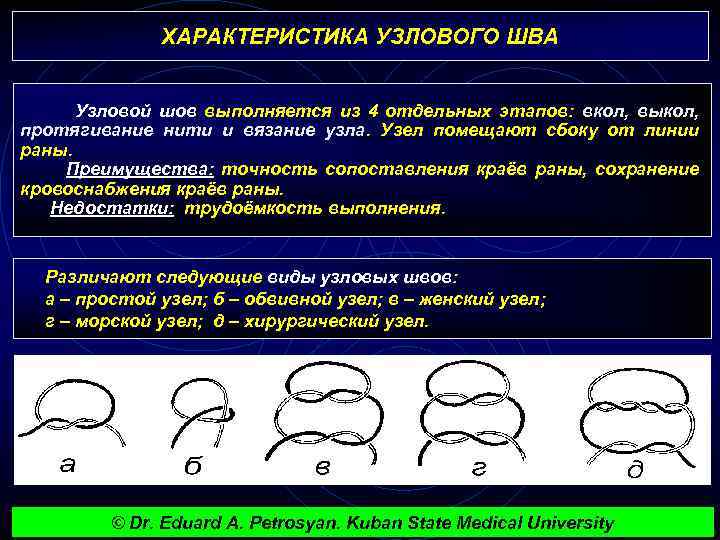 ХАРАКТЕРИСТИКА УЗЛОВОГО ШВА

Узловой шов выполняется из 4 отдельных этапов: вкол, выкол, протягивание нити и вязание узла. Узел помещают сбоку от линии раны.

Преимущества: точность сопоставления краёв раны, сохранение кровоснабжения краёв раны.

Недостатки: трудоёмкость выполнения.

Различают следующие виды узловых швов:
а – простой узел; б – обвивной узел; в – женский узел;
г – морской узел; д – хирургический узел.

а б в г д

© Dr. Eduard A. Petrosyan. Kuban State Medical University